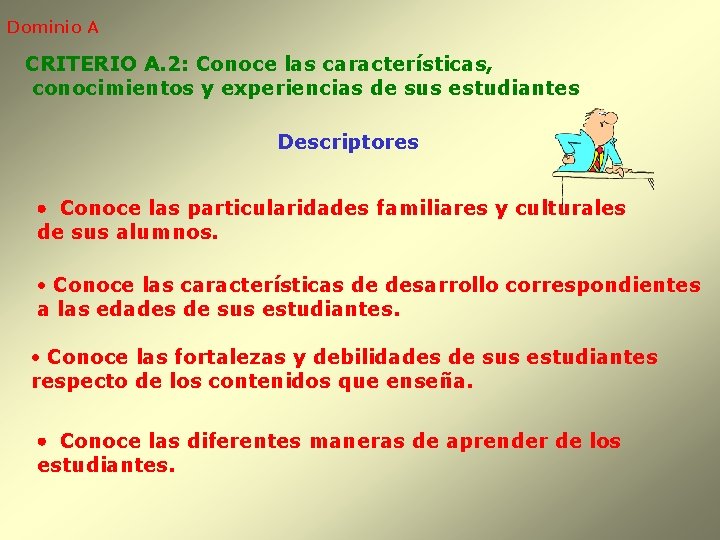 Dominio A

CRITERIO A.2: Conoce las características, conocimientos y experiencias de sus estudiantes

Descriptores

• Conoce las particularidades familiares y culturales de sus alumnos.

• Conoce las características de desarrollo correspondientes a las edades de sus estudiantes.

• Conoce las fortalezas y debilidades de sus estudiantes respecto de los contenidos que enseña.

• Conoce las diferentes maneras de aprender de los estudiantes.